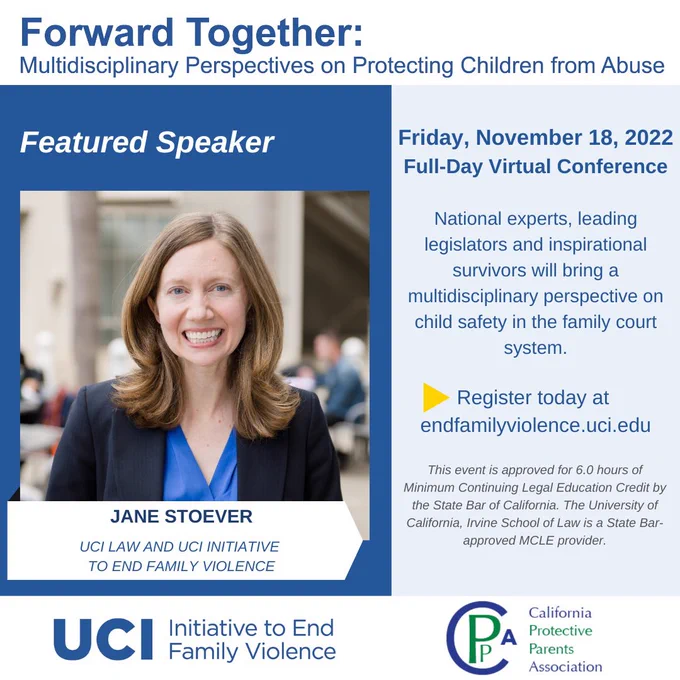 Forward Together:
Multidisciplinary Perspectives on Protecting Children from Abuse

Featured Speaker

JANE STOEVER

UCI LAW AND UCI INITIATIVE TO END FAMILY VIOLENCE

Friday, November 18, 2022
Full-Day Virtual Conference

National experts, leading legislators and inspirational survivors will bring a multidisciplinary perspective on child safety in the family court system.

Register today at endfamilyviolence.uci.edu

This event is approved for 6.0 hours of Minimum Continuing Legal Education Credit by the State Bar of California. The University of California, Irvine School of Law is a State Bar-approved MCLE provider.

UCI Initiative to End Family Violence

CPPA California Protective Parents Association